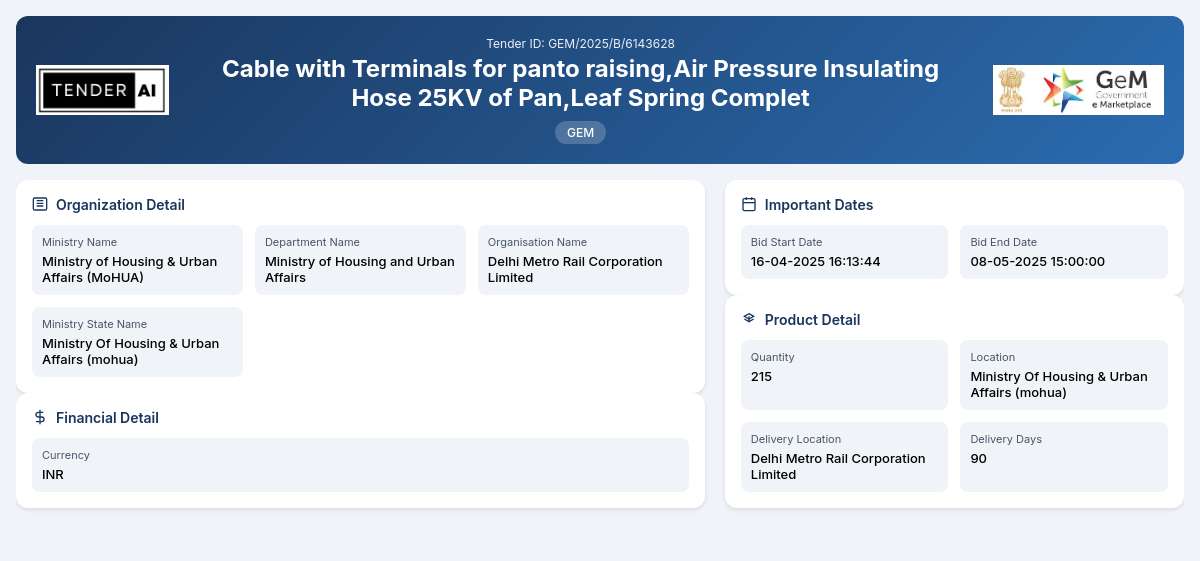 TENDER AI

Tender ID: GEM/2025/B/6143628

Cable with Terminals for panto raising,Air Pressure Insulating Hose 25KV of Pan,Leaf Spring Complet

GEM

GeM Government e Marketplace

Organization Detail

Ministry Name
Ministry of Housing & Urban Affairs (MoHUA)

Department Name
Ministry of Housing and Urban Affairs

Organisation Name
Delhi Metro Rail Corporation Limited

Ministry State Name
Ministry Of Housing & Urban Affairs (mohua)

Financial Detail

Currency
INR

Important Dates

Bid Start Date
16-04-2025 16:13:44

Bid End Date
08-05-2025 15:00:00

Product Detail

Quantity
215

Location
Ministry Of Housing & Urban Affairs (mohua)

Delivery Location
Delhi Metro Rail Corporation Limited

Delivery Days
90